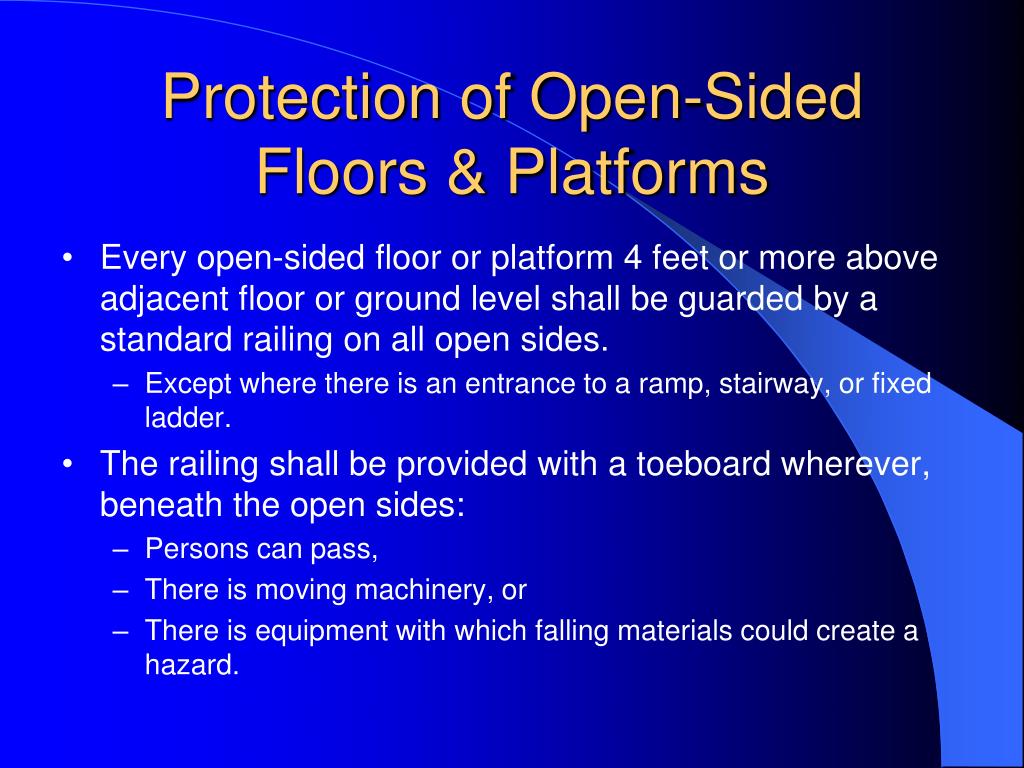 Protection of Open-Sided Floors & Platforms

• Every open-sided floor or platform 4 feet or more above adjacent floor or ground level shall be guarded by a standard railing on all open sides.
– Except where there is an entrance to a ramp, stairway, or fixed ladder.
• The railing shall be provided with a toeboard wherever, beneath the open sides:
– Persons can pass,
– There is moving machinery, or
– There is equipment with which falling materials could create a hazard.